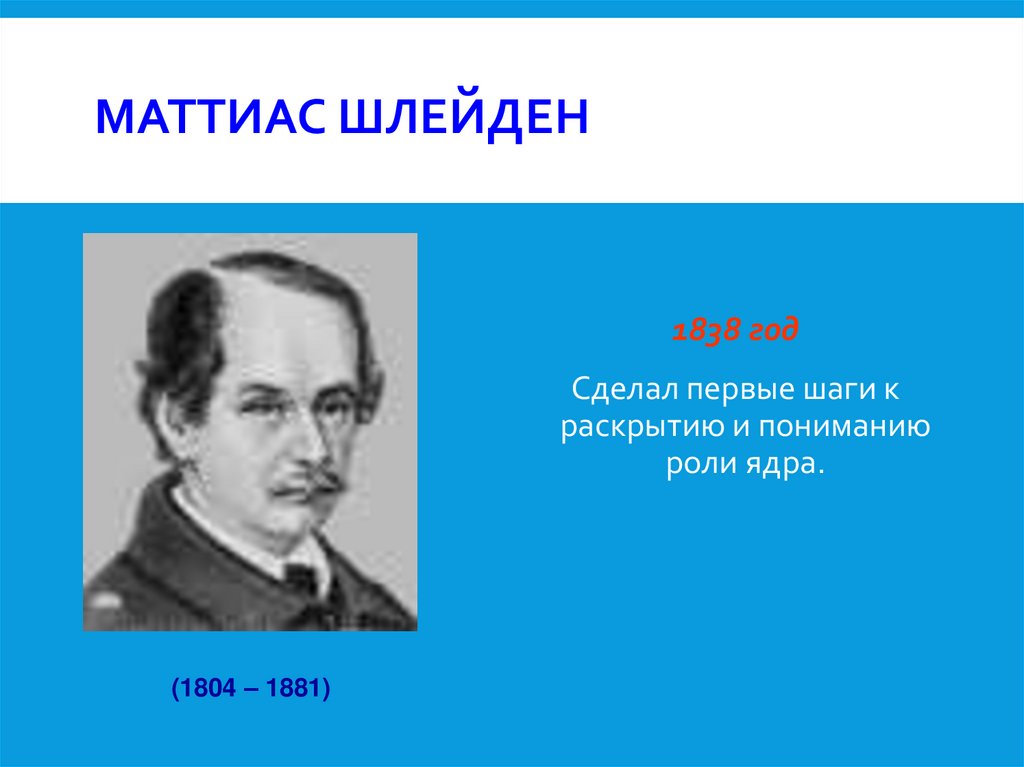 МАТТИАС ШЛЕЙДЕН

1838 год

Сделал первые шаги к раскрытию и пониманию роли ядра.

(1804 – 1881)